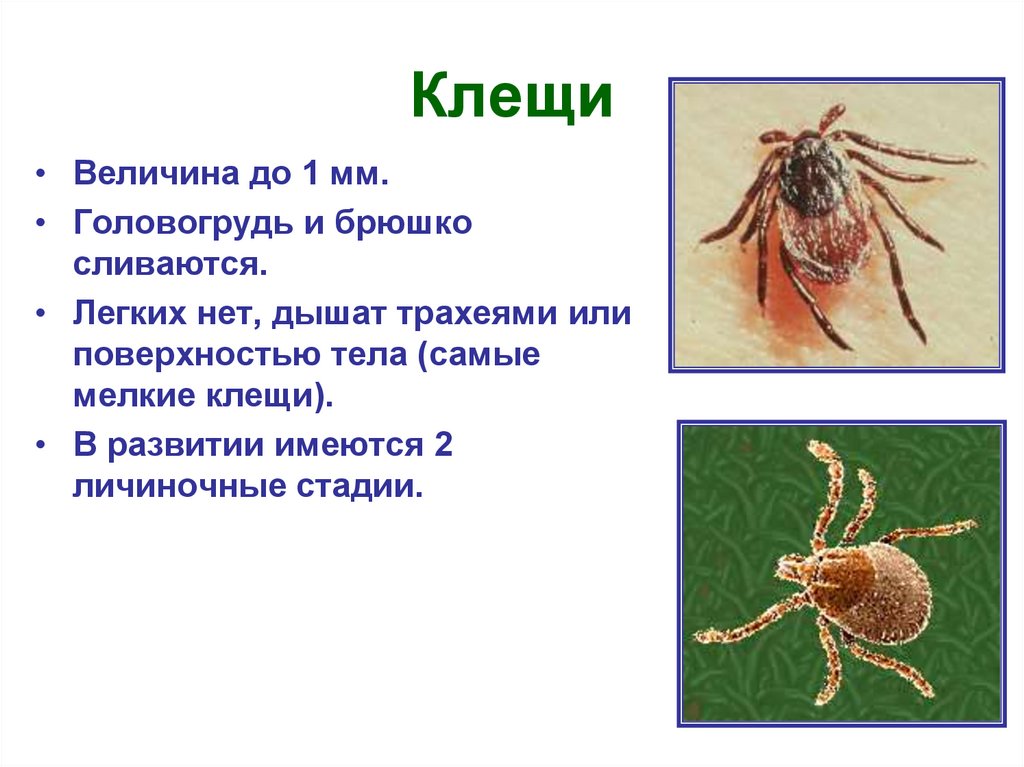 Клещи

• Величина до 1 мм.
• Головогрудь и брюшко сливаются.
• Легких нет, дышат трахеями или поверхностью тела (самые мелкие клещи).
• В развитии имеются 2 личиночные стадии.